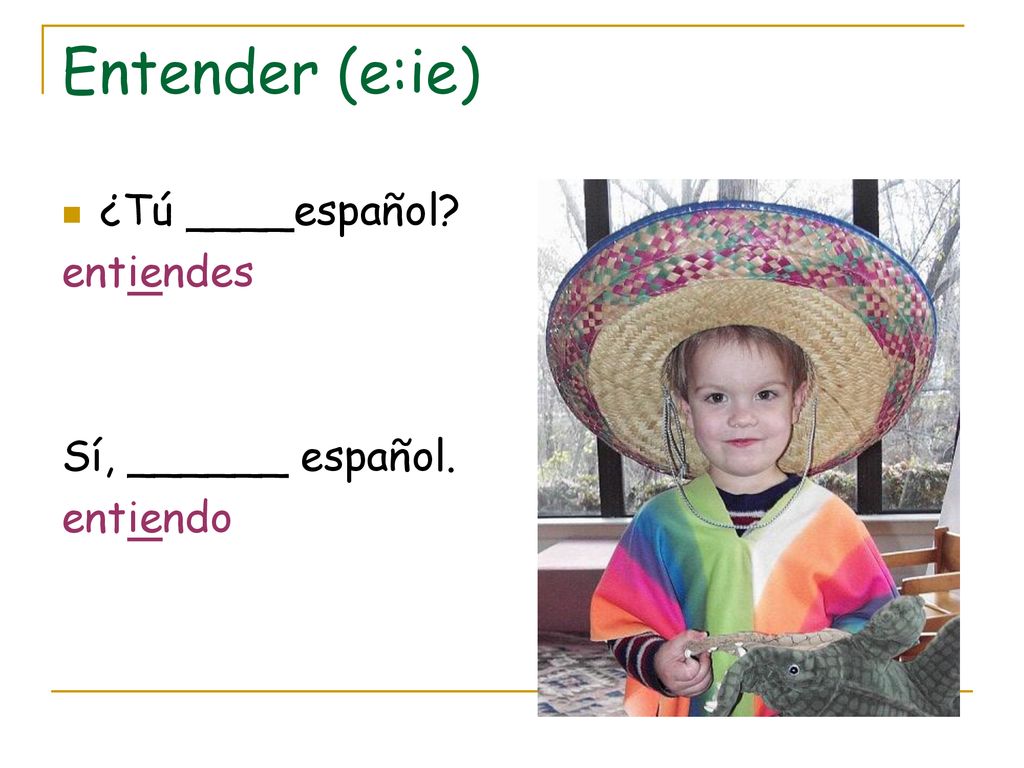 Entender (e:ie)

¿Tú ____español?

entiendes

Sí, ______ español.

entiendo